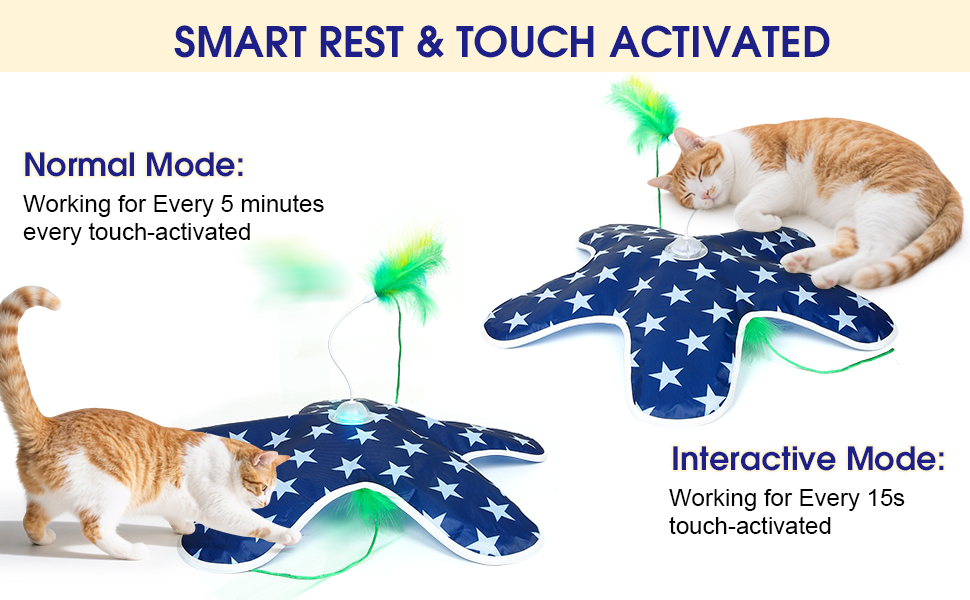 SMART REST & TOUCH ACTIVATED

Normal Mode:
Working for Every 5 minutes every touch-activated

Interactive Mode:
Working for Every 15s touch-activated